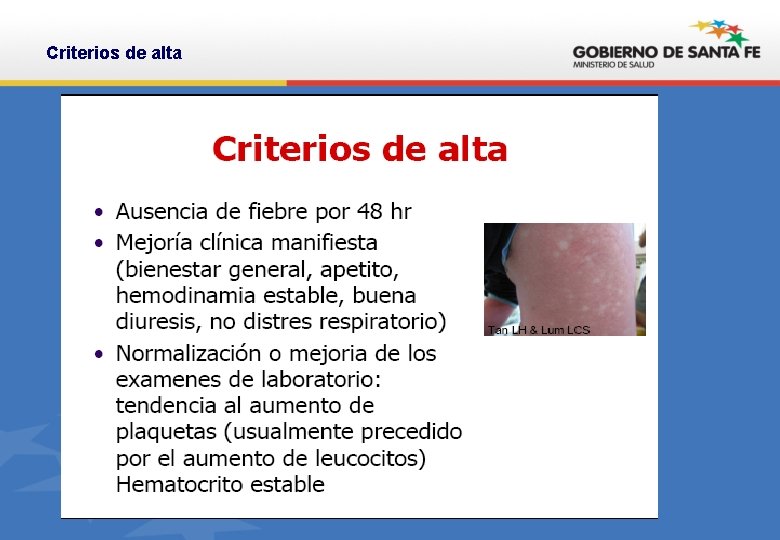 Criterios de alta

GOBIERNO DE SANTA FE
MINISTERIO DE SALUD

Criterios de alta

• Ausencia de fiebre por 48 hr
• Mejoría clínica manifiesta (bienestar general, apetito, hemodinamia estable, buena diuresis, no distres respiratorio)
• Normalización o mejoria de los examenes de laboratorio: tendencia al aumento de plaquetas (usualmente precedido por el aumento de leucocitos) Hematocrito estable

Tan LH & Lum LCS